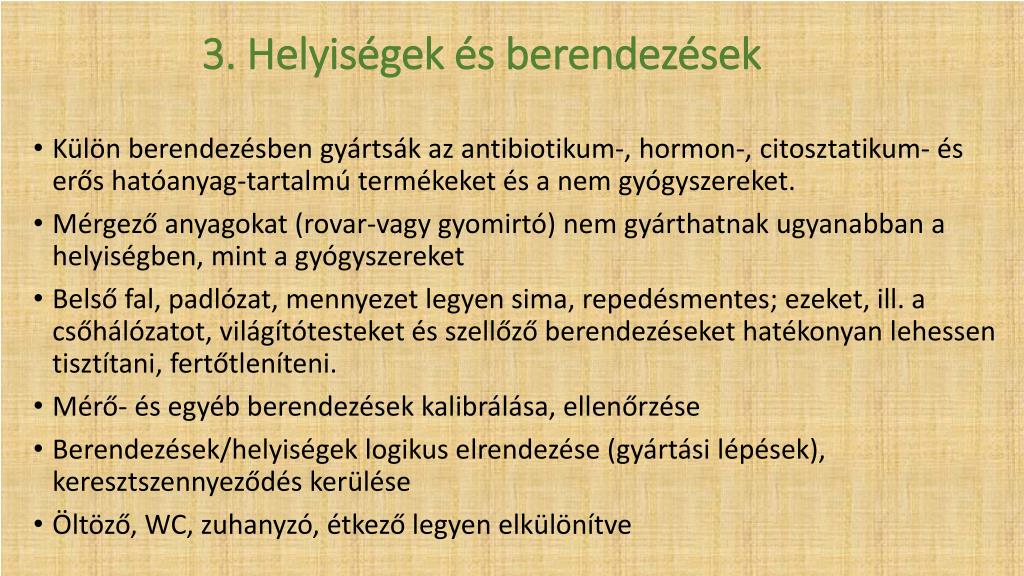 3. Helyiségek és berendezések

• Külön berendezésben gyártsák az antibiotikum-, hormon-, citosztatikum- és erős hatóanyag-tartalmú termékeket és a nem gyógyszereket.
• Mérgező anyagokat (rovar-vagy gyomirtó) nem gyárthatnak ugyanabban a helyiségben, mint a gyógyszereket
• Belső fal, padlózat, mennyezet legyen sima, repedésmentes; ezeket, ill. a csőhálózatot, világítótesteket és szellőző berendezéseket hatékonyan lehessen tisztítani, fertőtleníteni.
• Mérő- és egyéb berendezések kalibrálása, ellenőrzése
• Berendezések/helyiségek logikus elrendezése (gyártási lépések), keresztszennyeződés kerülése
• Öltöző, WC, zuhanyzó, étkező legyen elkülönítve